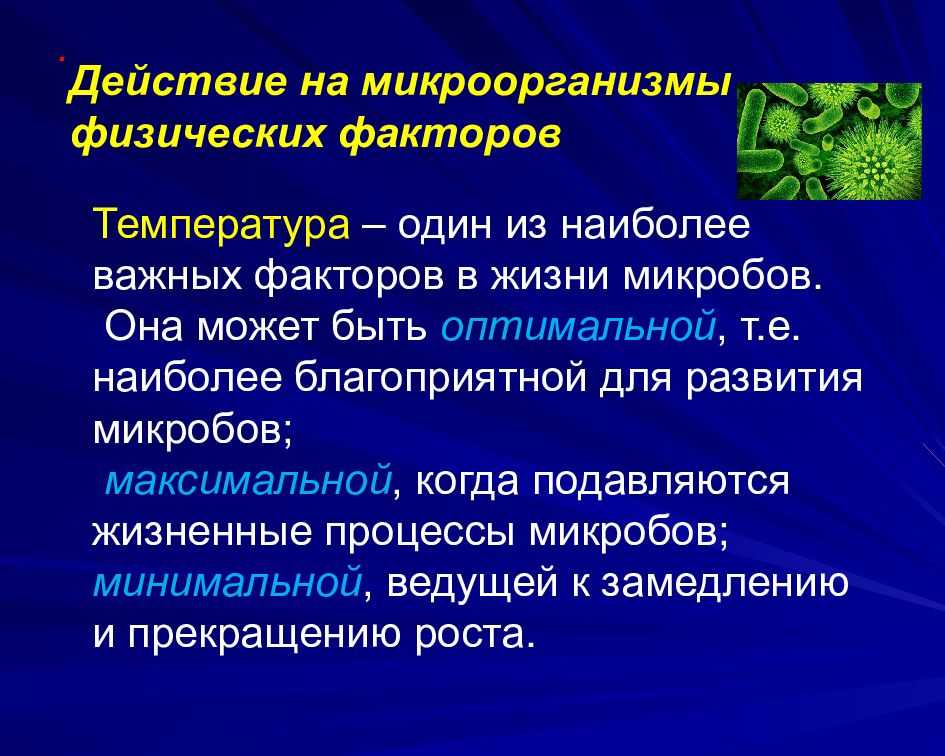 Действие на микроорганизмы физических факторов

Температура – один из наиболее важных факторов в жизни микробов. Она может быть оптимальной, т.е. наиболее благоприятной для развития микробов;
максимальной, когда подавляются жизненные процессы микробов;
минимальной, ведущей к замедлению и прекращению роста.